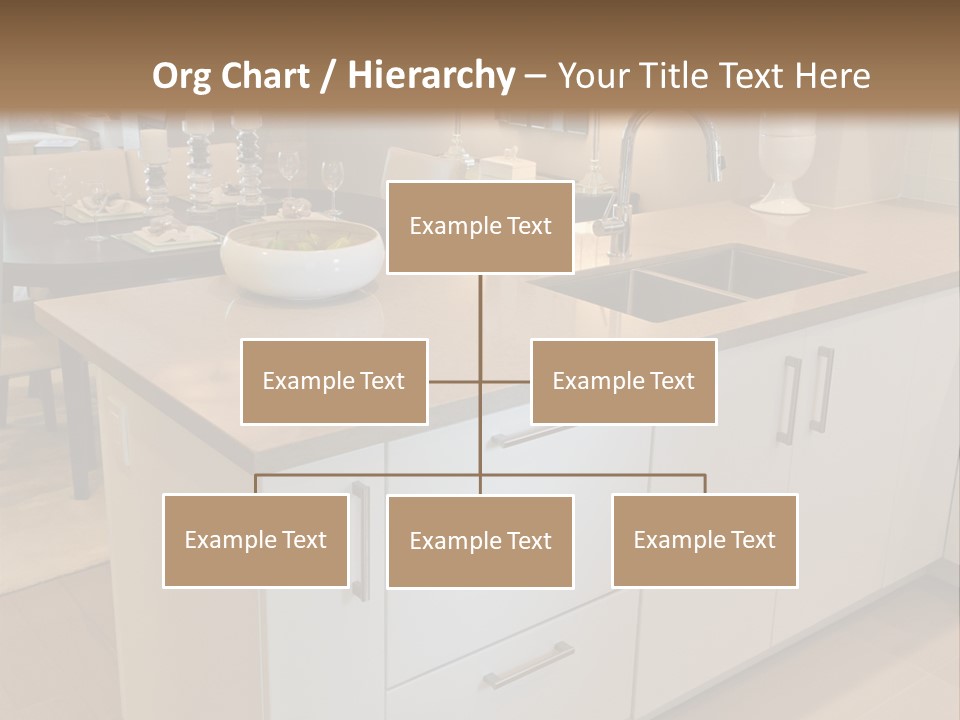 Org Chart / Hierarchy – Your Title Text Here

Example Text

Example Text

Example Text

Example Text

Example Text

Example Text